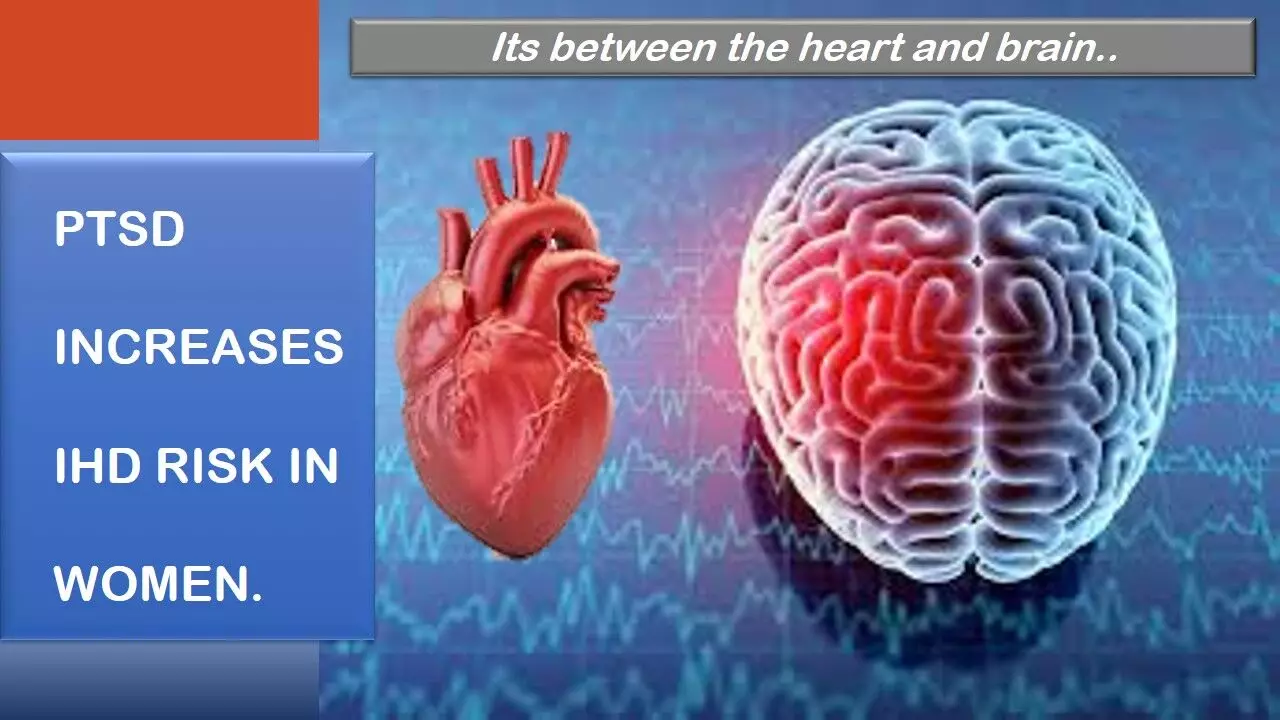 Its between the heart and brain..

PTSD INCREASES IHD RISK IN WOMEN.